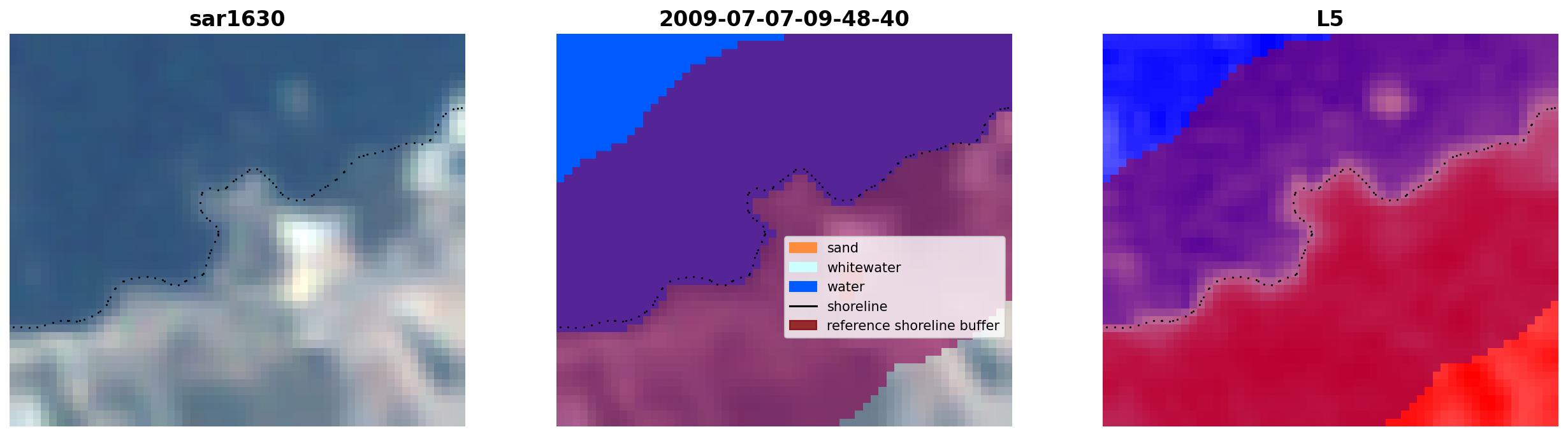 sar1630

2009-07-07-09-48-40

sand
whitewater
water
shoreline
reference shoreline buffer

L5